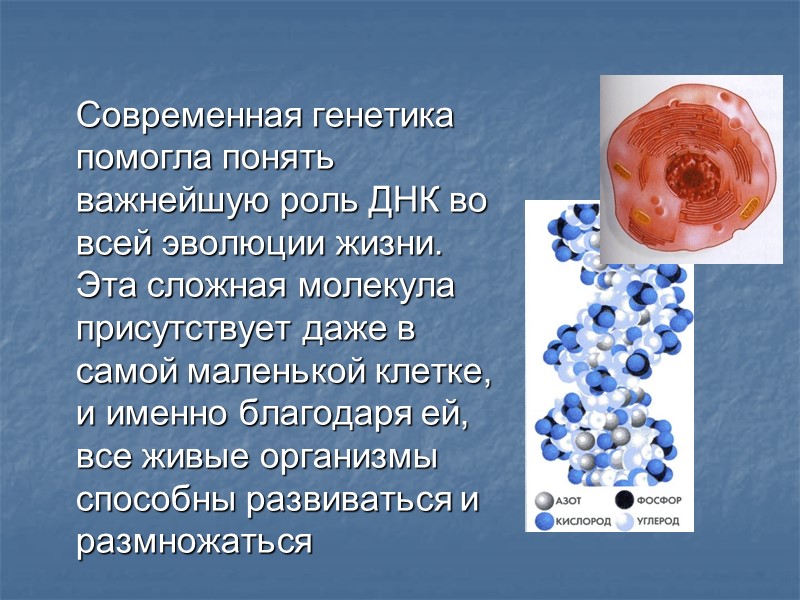 Современная генетика помогла понять важнейшую роль ДНК во всей эволюции жизни. Эта сложная молекула присутствует даже в самой маленькой клетке, и именно благодаря ей, все живые организмы способны развиваться и размножаться

АЗОТ
ФОСФОР
КИСЛОРОД
УГЛЕРОД